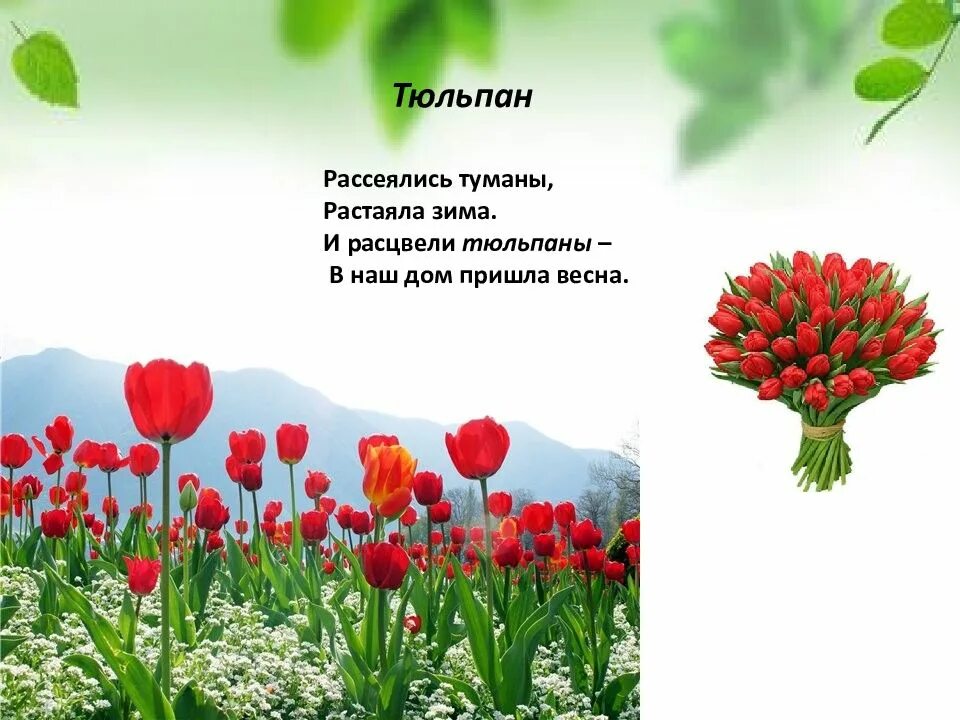 Тюльпан

Рассеялись туманы,
Растаяла зима.
И расцвели тюльпаны –
В наш дом пришла весна.